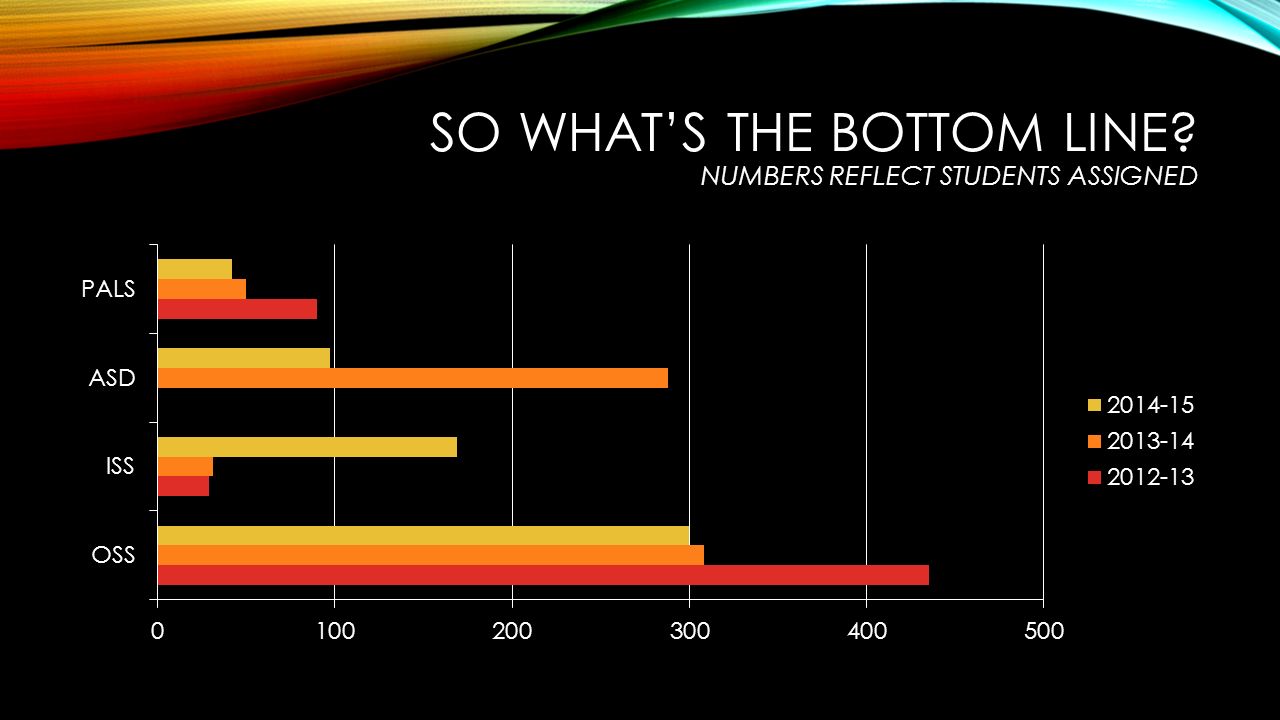 SO WHAT'S THE BOTTOM LINE?
NUMBERS REFLECT STUDENTS ASSIGNED

PALS
ASD
ISS
OSS

0
100
200
300
400
500

2014-15
2013-14
2012-13